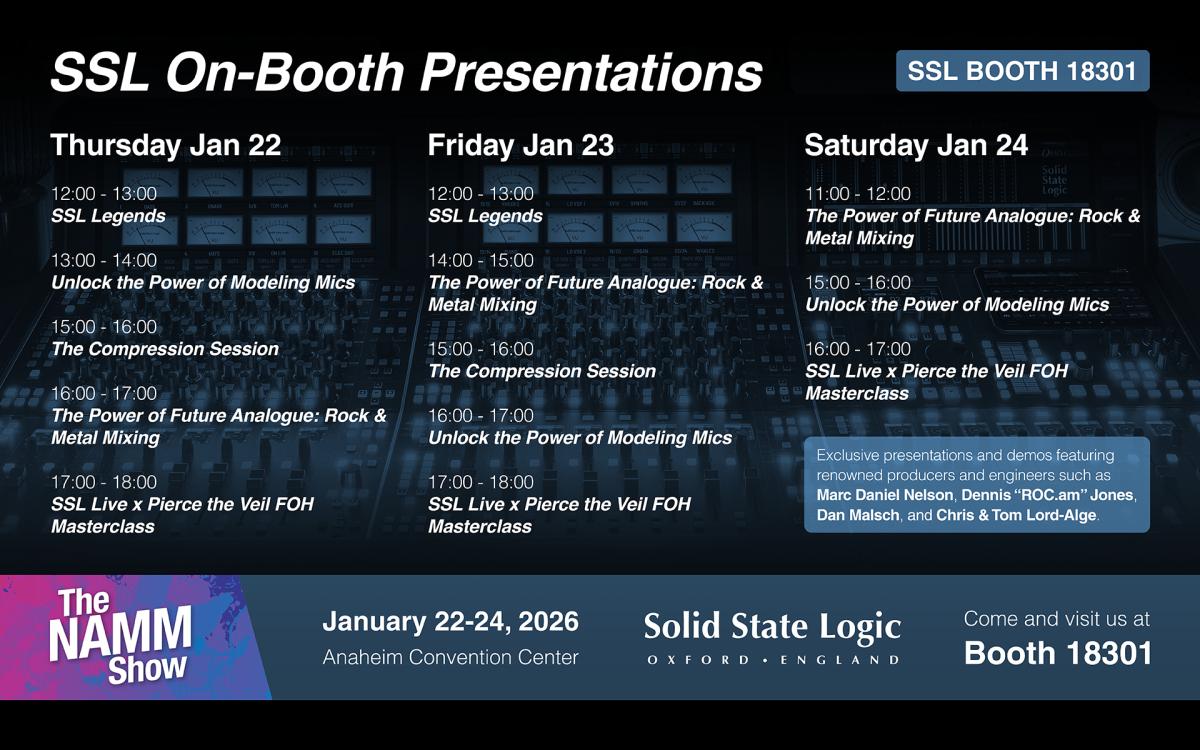 SSL On-Booth Presentations

SSL BOOTH 18301

Thursday Jan 22

12:00 - 13:00
SSL Legends

13:00 - 14:00
Unlock the Power of Modeling Mics

15:00 - 16:00
The Compression Session

16:00 - 17:00
The Power of Future Analogue: Rock & Metal Mixing

17:00 - 18:00
SSL Live x Pierce the Veil FOH Masterclass

Friday Jan 23

12:00 - 13:00
SSL Legends

14:00 - 15:00
The Power of Future Analogue: Rock & Metal Mixing

15:00 - 16:00
The Compression Session

16:00 - 17:00
Unlock the Power of Modeling Mics

17:00 - 18:00
SSL Live x Pierce the Veil FOH Masterclass

Saturday Jan 24

11:00 - 12:00
The Power of Future Analogue: Rock & Metal Mixing

15:00 - 16:00
Unlock the Power of Modeling Mics

16:00 - 17:00
SSL Live x Pierce the Veil FOH Masterclass

Exclusive presentations and demos featuring renowned producers and engineers such as Marc Daniel Nelson, Dennis "ROC.am" Jones, Dan Malsch, and Chris & Tom Lord-Alge.

The NAMM Show

January 22-24, 2026
Anaheim Convention Center

Solid State Logic
OXFORD • ENGLAND

Come and visit us at
Booth 18301